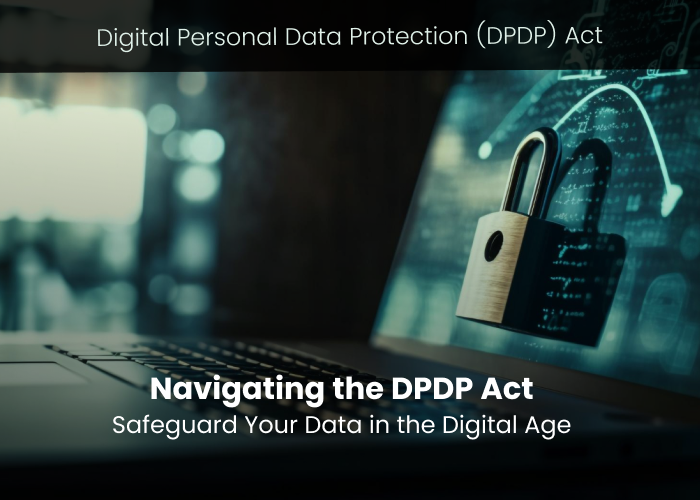 Digital Personal Data Protection (DPDP) Act

Navigating the DPDP Act
Safeguard Your Data in the Digital Age